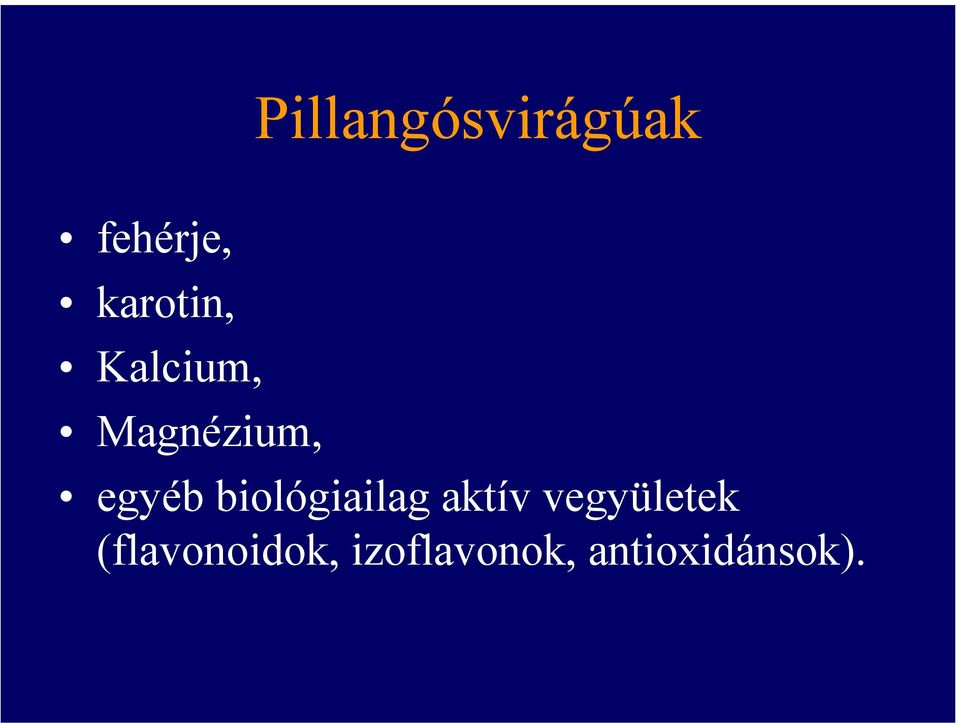 Pillangósvirágúak

• fehérje,
• karotin,
• Kalcium,
• Magnézium,
• egyéb biológiailag aktív vegyületek (flavonoidok, izoflavonok, antioxidánsok).